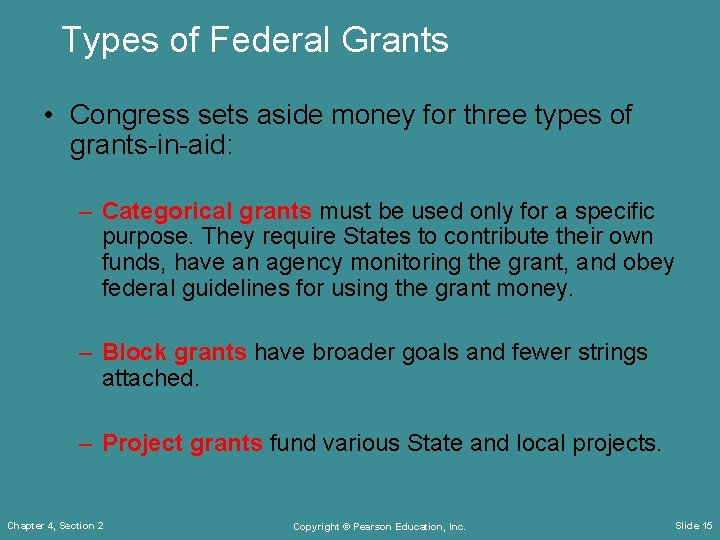 Types of Federal Grants

• Congress sets aside money for three types of grants-in-aid:

– Categorical grants must be used only for a specific purpose. They require States to contribute their own funds, have an agency monitoring the grant, and obey federal guidelines for using the grant money.

– Block grants have broader goals and fewer strings attached.

– Project grants fund various State and local projects.

Chapter 4, Section 2

Copyright © Pearson Education, Inc.

Slide 15